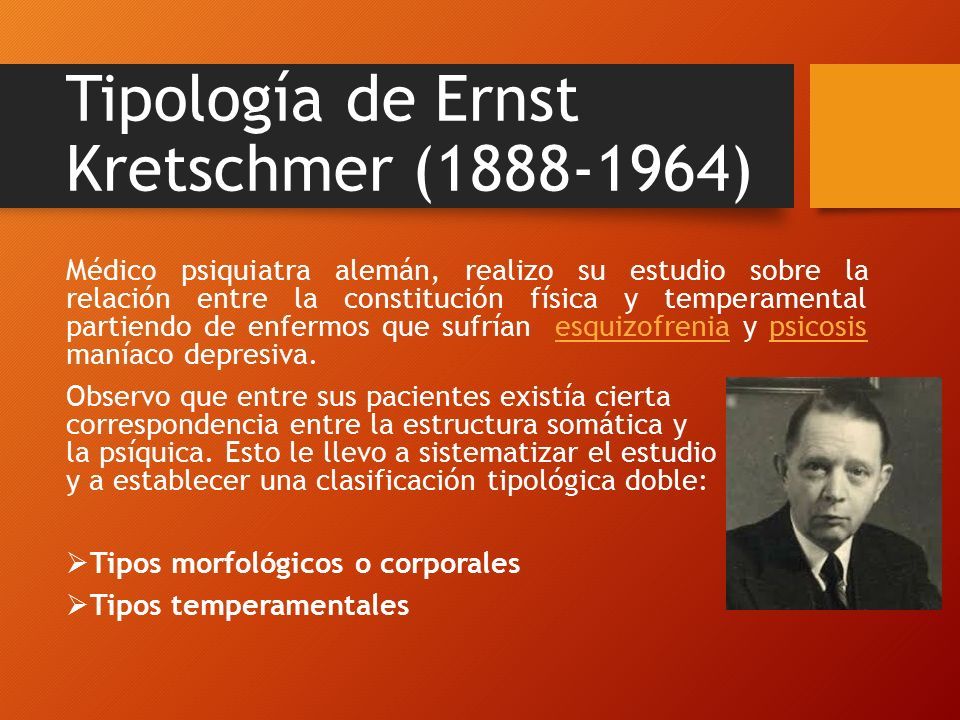 Tipología de Ernst Kretschmer (1888-1964)

Médico psiquiatra alemán, realizo su estudio sobre la relación entre la constitución física y temperamental partiendo de enfermos que sufrían esquizofrenia y psicosis maníaco depresiva.

Observo que entre sus pacientes existía cierta correspondencia entre la estructura somática y la psíquica. Esto le llevo a sistematizar el estudio y a establecer una clasificación tipológica doble:

➢Tipos morfológicos o corporales
➢Tipos temperamentales